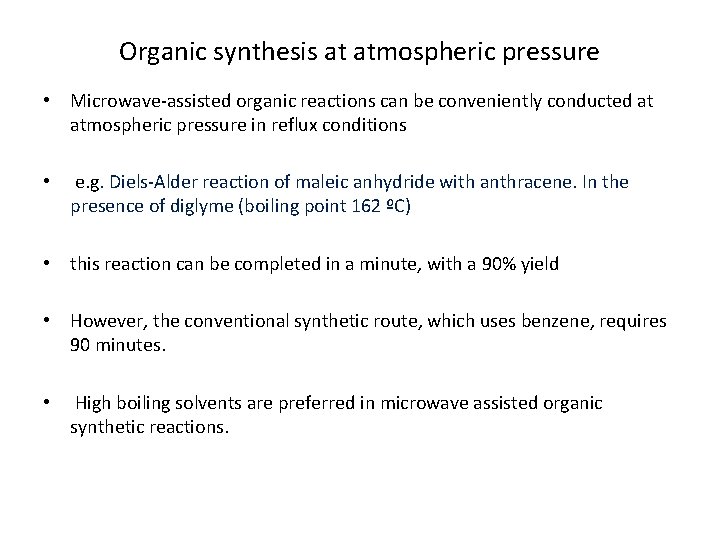 Organic synthesis at atmospheric pressure

• Microwave-assisted organic reactions can be conveniently conducted at atmospheric pressure in reflux conditions

• e.g. Diels-Alder reaction of maleic anhydride with anthracene. In the presence of diglyme (boiling point 162 ºC)

• this reaction can be completed in a minute, with a 90% yield

• However, the conventional synthetic route, which uses benzene, requires 90 minutes.

• High boiling solvents are preferred in microwave assisted organic synthetic reactions.